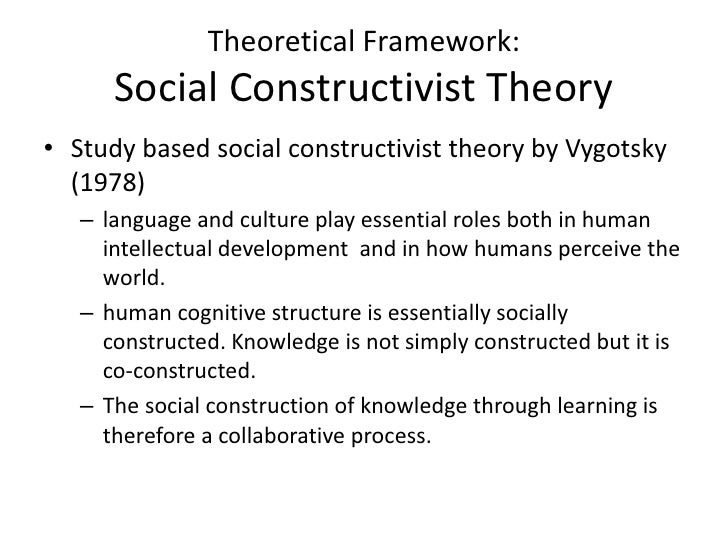 Theoretical Framework:
Social Constructivist Theory

• Study based social constructivist theory by Vygotsky (1978)
– language and culture play essential roles both in human intellectual development and in how humans perceive the world.
– human cognitive structure is essentially socially constructed. Knowledge is not simply constructed but it is co-constructed.
– The social construction of knowledge through learning is therefore a collaborative process.